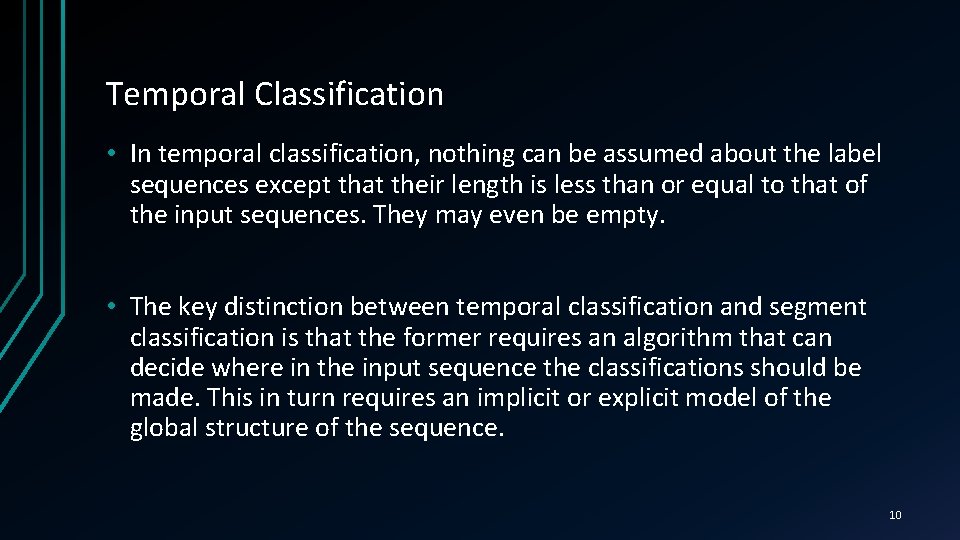 Temporal Classification

• In temporal classification, nothing can be assumed about the label sequences except that their length is less than or equal to that of the input sequences. They may even be empty.

• The key distinction between temporal classification and segment classification is that the former requires an algorithm that can decide where in the input sequence the classifications should be made. This in turn requires an implicit or explicit model of the global structure of the sequence.

10